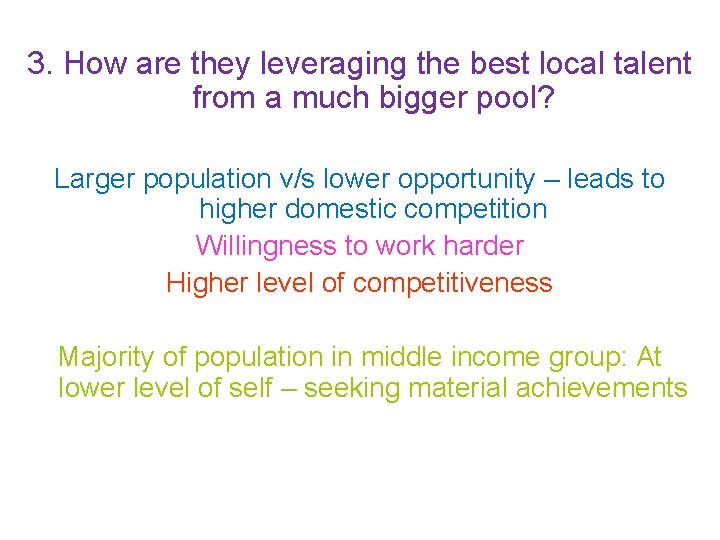 3. How are they leveraging the best local talent from a much bigger pool?

Larger population v/s lower opportunity – leads to higher domestic competition

Willingness to work harder

Higher level of competitiveness

Majority of population in middle income group: At lower level of self – seeking material achievements